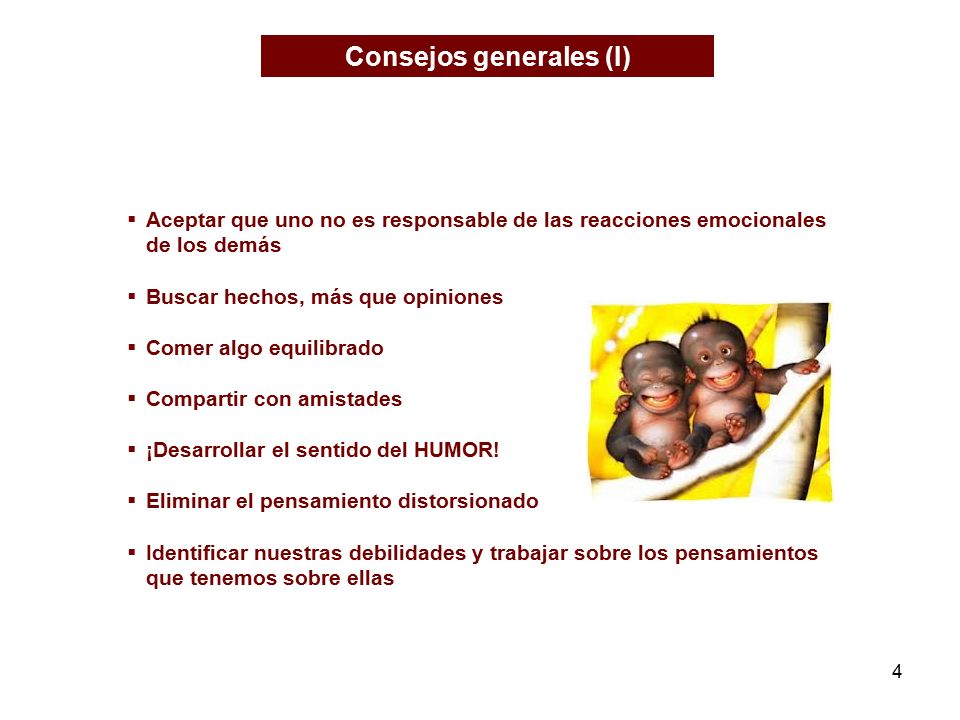 Consejos generales (I)

▪ Aceptar que uno no es responsable de las reacciones emocionales de los demás

▪ Buscar hechos, más que opiniones

▪ Comer algo equilibrado

▪ Compartir con amistades

▪ ¡Desarrollar el sentido del HUMOR!

▪ Eliminar el pensamiento distorsionado

▪ Identificar nuestras debilidades y trabajar sobre los pensamientos que tenemos sobre ellas

4